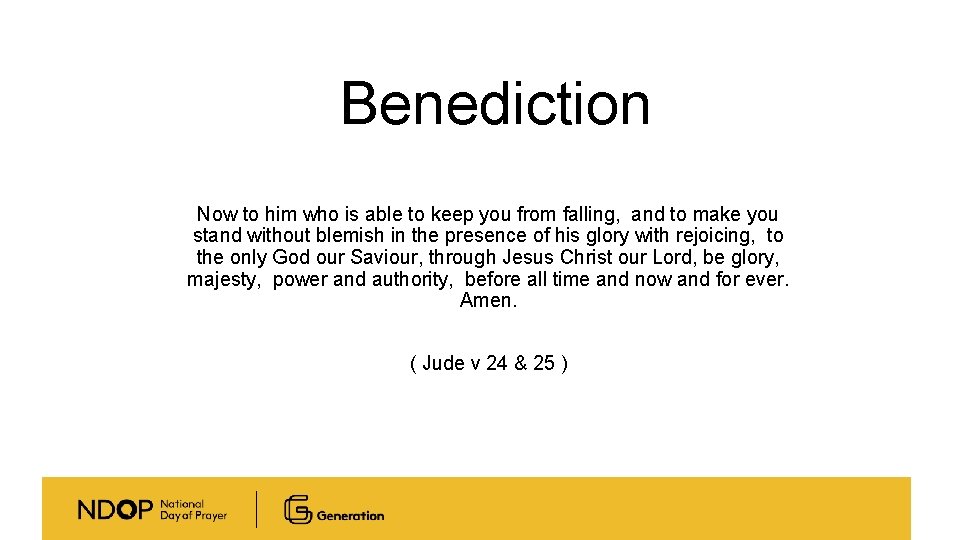 Benediction

Now to him who is able to keep you from falling, and to make you stand without blemish in the presence of his glory with rejoicing, to the only God our Saviour, through Jesus Christ our Lord, be glory, majesty, power and authority, before all time and now and for ever. Amen.

( Jude v 24 & 25 )

NDOP National Day of Prayer

Generation